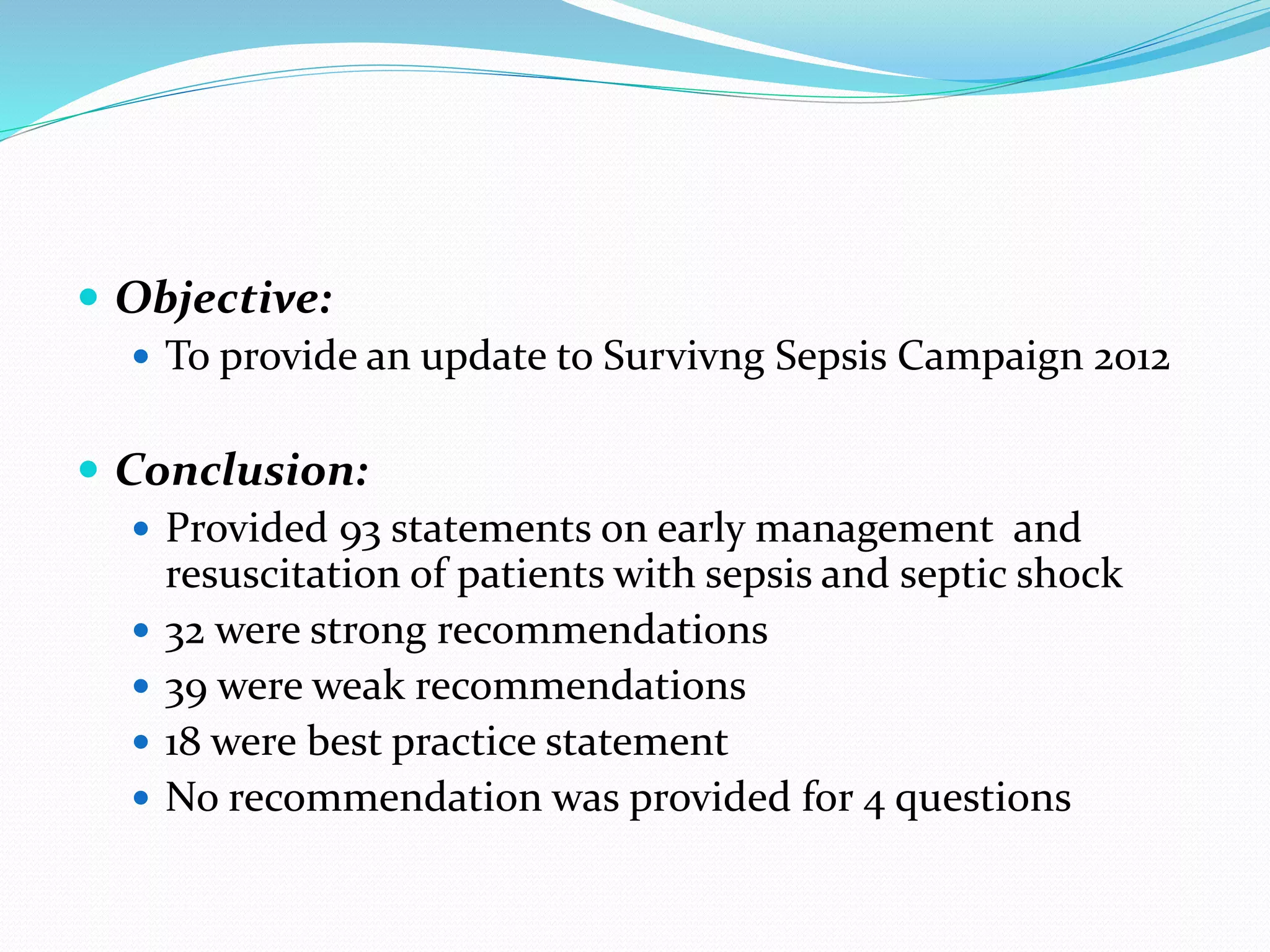 - Objective:
  - To provide an update to Survivng Sepsis Campaign 2012

- Conclusion:
  - Provided 93 statements on early management and resuscitation of patients with sepsis and septic shock
  - 32 were strong recommendations
  - 39 were weak recommendations
  - 18 were best practice statement
  - No recommendation was provided for 4 questions